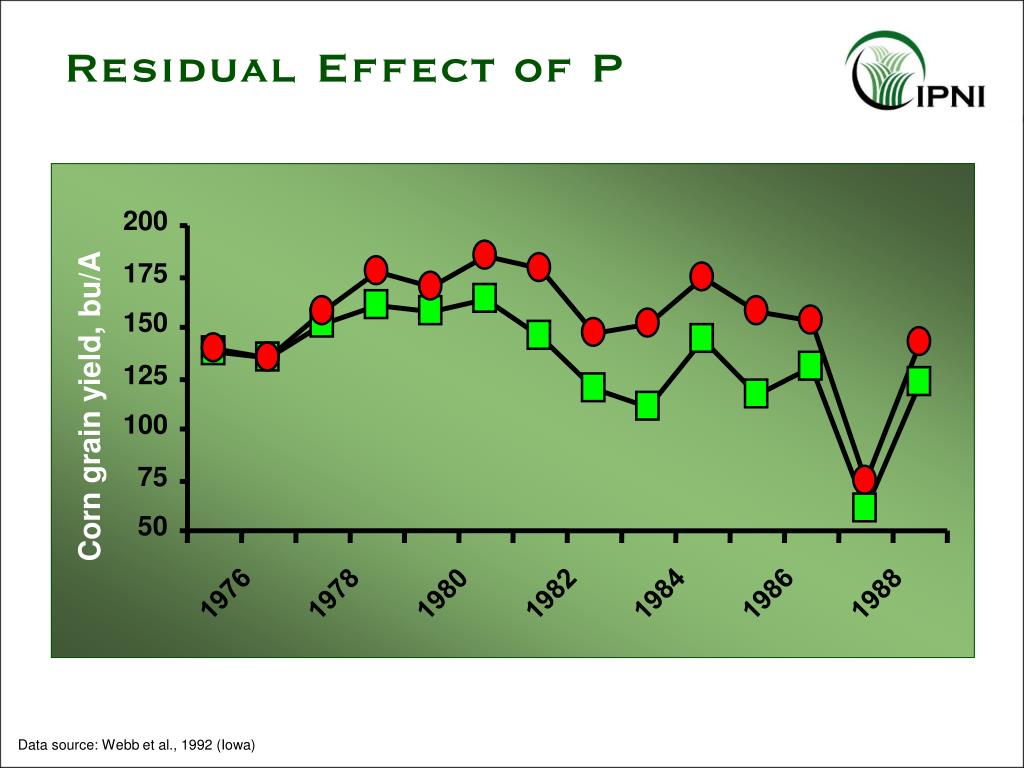 Residual Effect of P

IPNI

Corn grain yield, bu/A

200
175
150
125
100
75
50

1976
1978
1980
1982
1984
1986
1988

Data source: Webb et al., 1992 (Iowa)